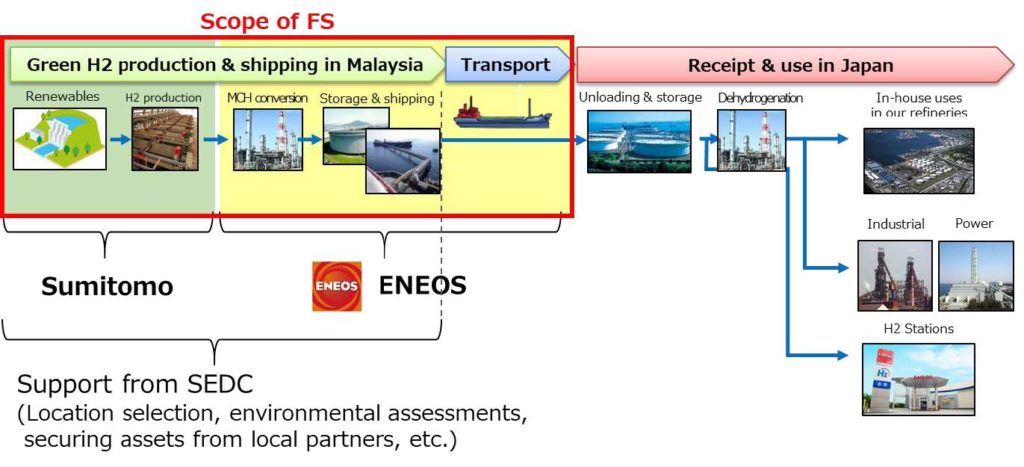 Scope of FS

Green H2 production & shipping in Malaysia

Transport

Receipt & use in Japan

Renewables

H2 production

MCH conversion

Storage & shipping

Unloading & storage

Dehydrogenation

In-house uses in our refineries

Industrial

Power

H2 Stations

Sumitomo

ENEOS

ENEOS

Support from SEDC
(Location selection, environmental assessments, securing assets from local partners, etc.)